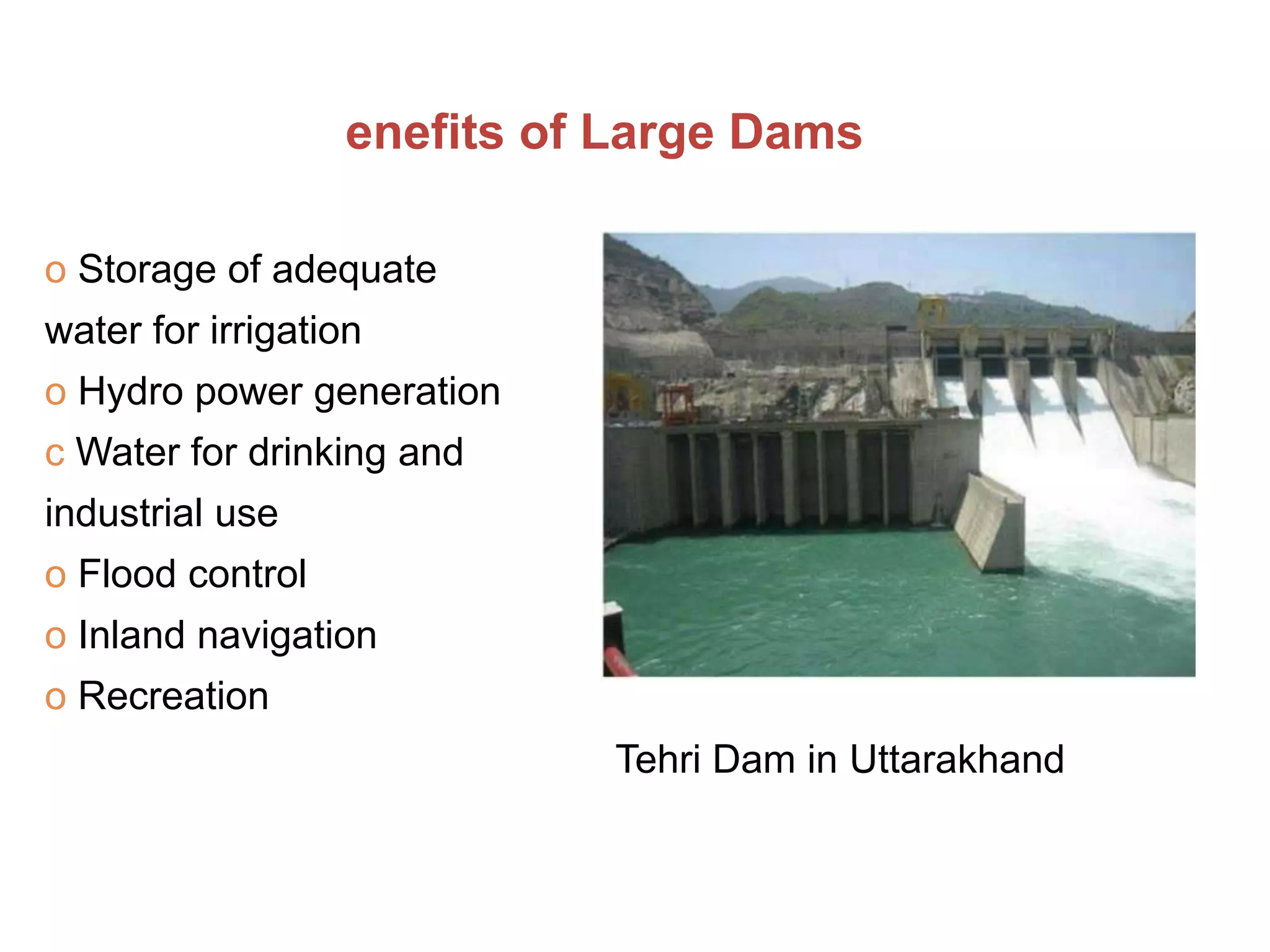 enefits of Large Dams

o Storage of adequate water for irrigation
o Hydro power generation
c Water for drinking and industrial use
o Flood control
o Inland navigation
o Recreation

Tehri Dam in Uttarakhand